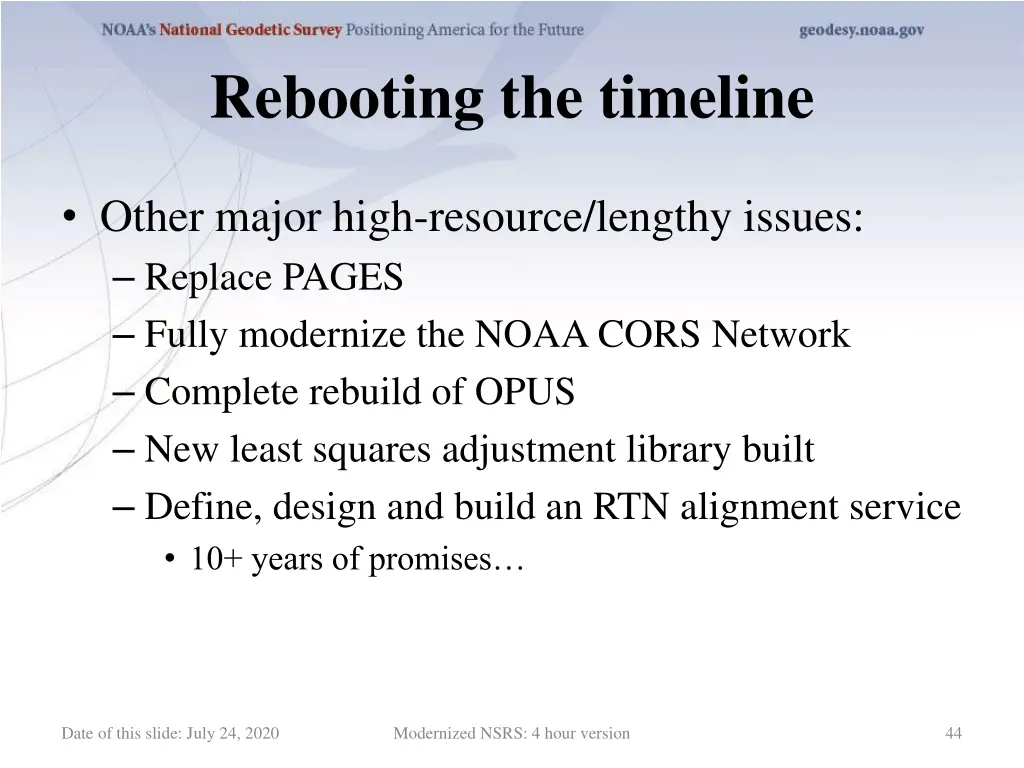 NOAA's National Geodetic Survey Positioning America for the Future geodesy.noaa.gov

Rebooting the timeline

• Other major high-resource/lengthy issues:
– Replace PAGES
– Fully modernize the NOAA CORS Network
– Complete rebuild of OPUS
– New least squares adjustment library built
– Define, design and build an RTN alignment service
• 10+ years of promises…

Date of this slide: July 24, 2020 Modernized NSRS: 4 hour version 44